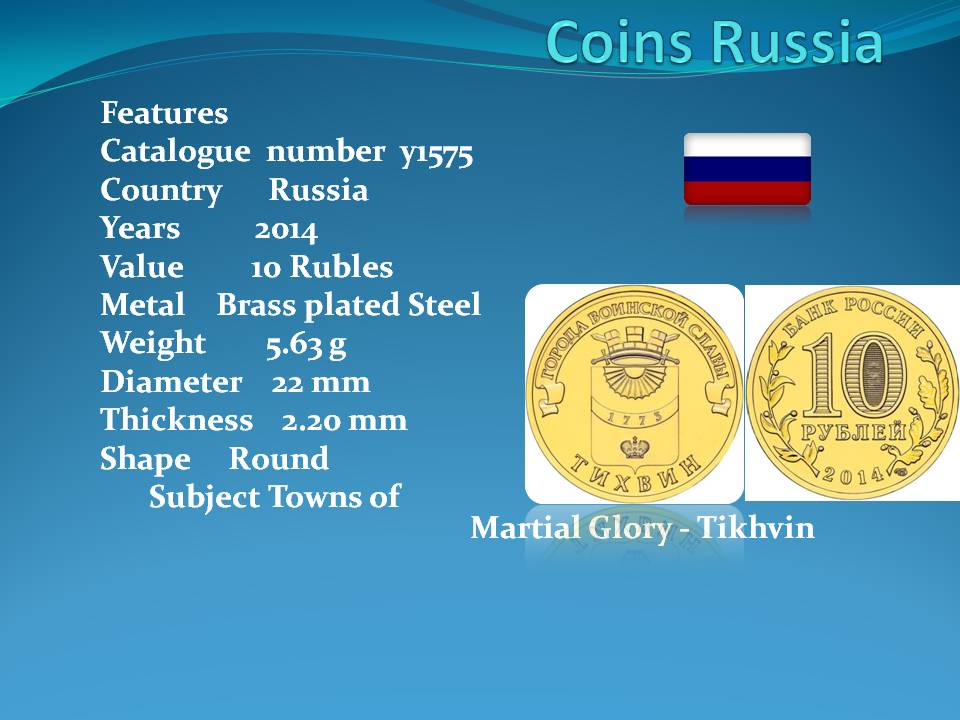 Coins Russia

Features
Catalogue number y1575
Country Russia
Years 2014
Value 10 Rubles
Metal Brass plated Steel
Weight 5.63 g
Diameter 22 mm
Thickness 2.20 mm
Shape Round
Subject Towns of Martial Glory - Tikhvin

ГОРОДА ВОИНСКОЙ СЛАВЫ
1773
ТИХВИН

БАНК РОССИИ
10
РУБЛЕЙ
2014